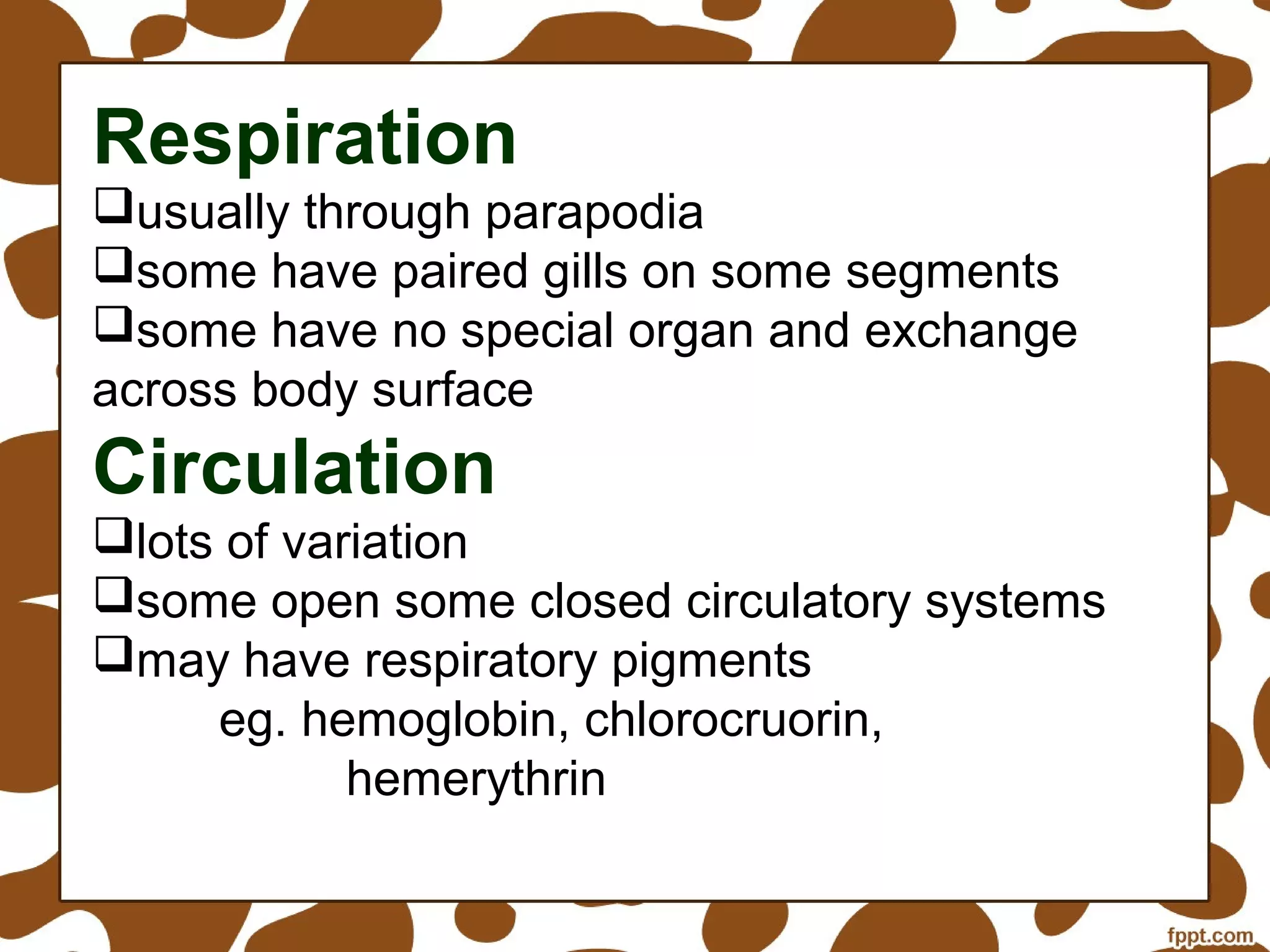 Respiration
❑usually through parapodia
❑some have paired gills on some segments
❑some have no special organ and exchange across body surface

Circulation
❑lots of variation
❑some open some closed circulatory systems
❑may have respiratory pigments
eg. hemoglobin, chlorocruorin, hemerythrin

fppt.com